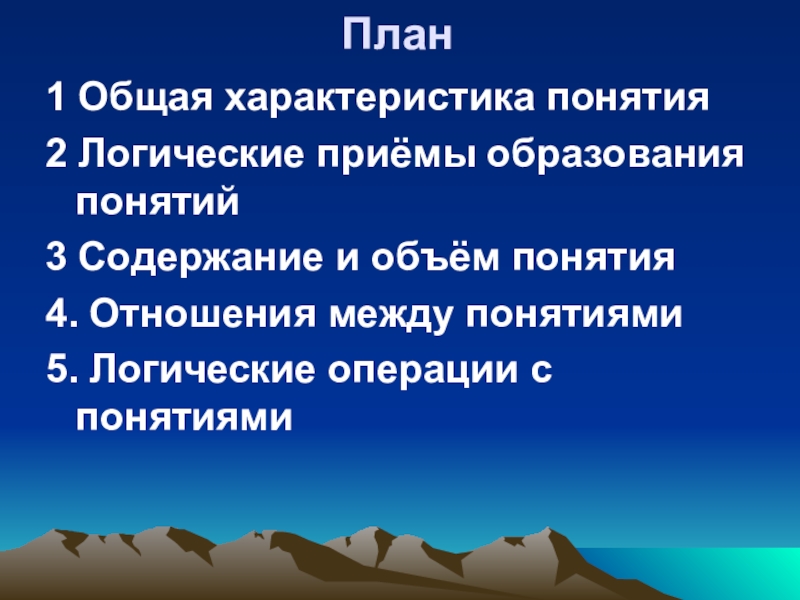 План

1 Общая характеристика понятия

2 Логические приёмы образования понятий

3 Содержание и объём понятия

4. Отношения между понятиями

5. Логические операции с понятиями